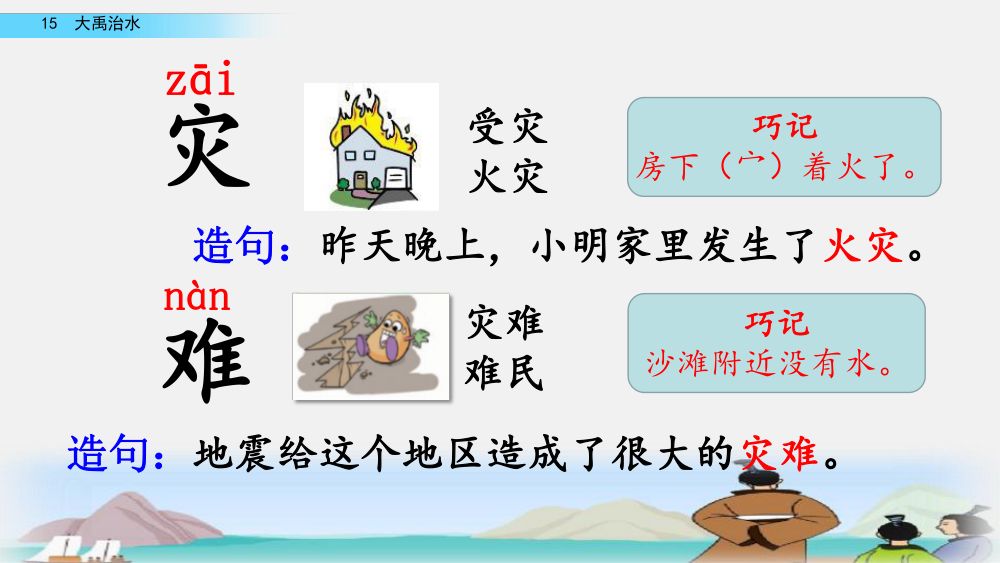 15 大禹治水

zāi
灾

受灾
火灾

巧记
房下（宀）着火了。

造句：昨天晚上，小明家里发生了火灾。

nàn
难

灾难
难民

巧记
沙滩附近没有水。

造句：地震给这个地区造成了很大的灾难。